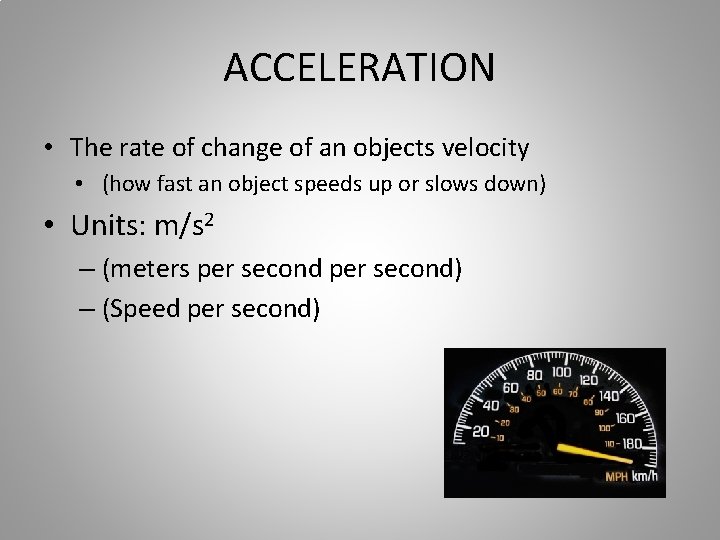 ACCELERATION

• The rate of change of an objects velocity
 • (how fast an object speeds up or slows down)

• Units: $m/s^2$
 – (meters per second per second)
 – (Speed per second)

20 40 60 80 100 120 140 160 180
10 20 30 40 50 60 70 80 90 100 110
MPH km/h